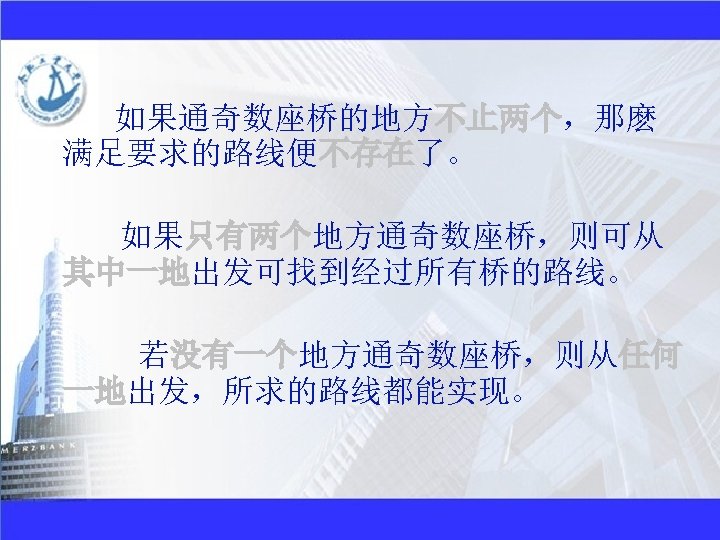 如果通奇数座桥的地方不止两个，那麽满足要求的路线便不存在了。

如果只有两个地方通奇数座桥，则可从其中一地出发可找到经过所有桥的路线。

若没有一个地方通奇数座桥，则从任何一地出发，所求的路线都能实现。

MERZBANK